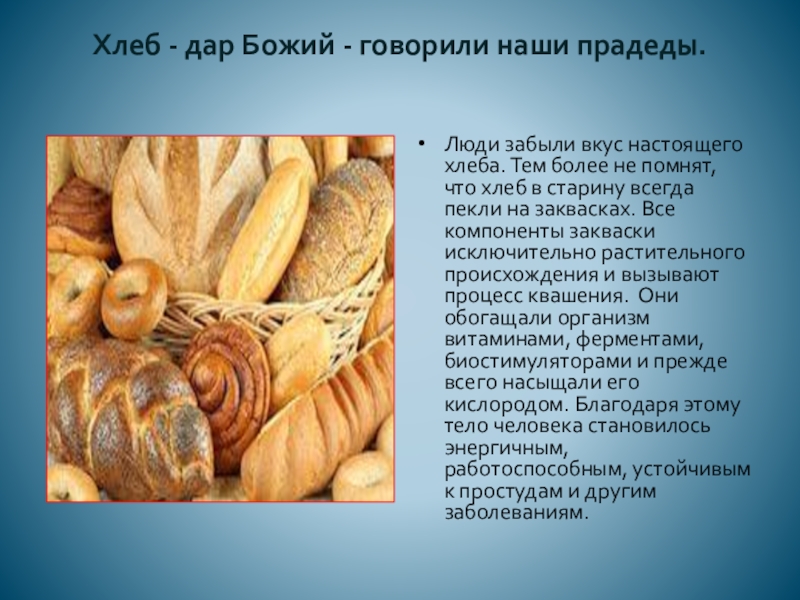 Хлеб - дар Божий - говорили наши прадеды.

• Люди забыли вкус настоящего хлеба. Тем более не помнят, что хлеб в старину всегда пекли на заквасках. Все компоненты закваски исключительно растительного происхождения и вызывают процесс квашения. Они обогащали организм витаминами, ферментами, биостимуляторами и прежде всего насыщали его кислородом. Благодаря этому тело человека становилось энергичным, работоспособным, устойчивым к простудам и другим заболеваниям.